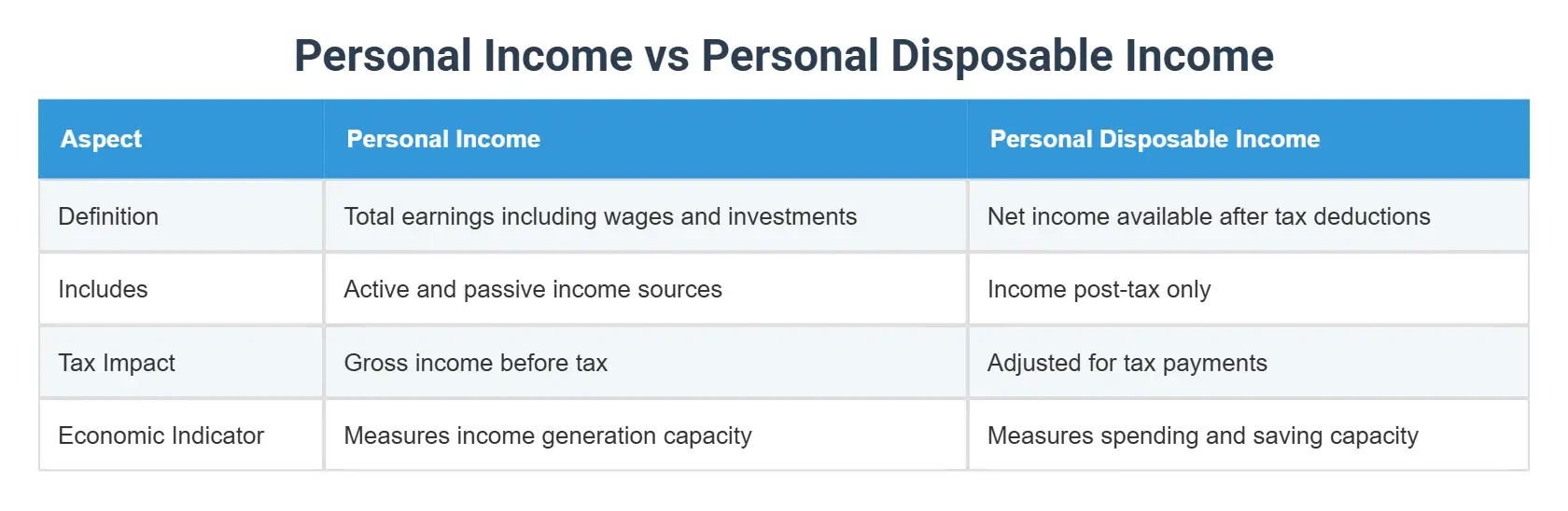 Personal Income vs Personal Disposable Income

| Aspect | Personal Income | Personal Disposable Income |
|---|---|---|
| Definition | Total earnings including wages and investments | Net income available after tax deductions |
| Includes | Active and passive income sources | Income post-tax only |
| Tax Impact | Gross income before tax | Adjusted for tax payments |
| Economic Indicator | Measures income generation capacity | Measures spending and saving capacity |